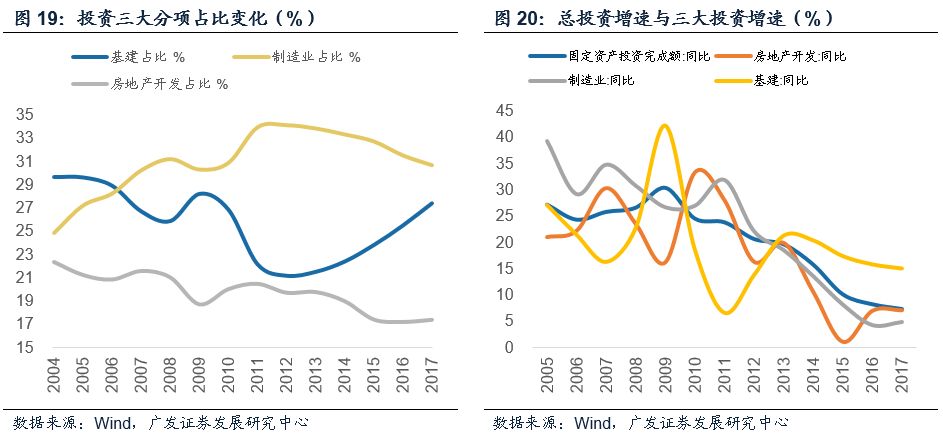 图 19：投资三大分项占比变化（%）

基建占比 %
制造业占比 %
房地产开发占比 %

35
33
31
29
27
25
23
21
19
17
15

2004
2005
2006
2007
2008
2009
2010
2011
2012
2013
2014
2015
2016
2017

数据来源：Wind，广发证券发展研究中心

图 20：总投资增速与三大投资增速（%）

固定资产投资完成额:同比
房地产开发:同比
制造业:同比
基建:同比

45
40
35
30
25
20
15
10
5
0

2005
2006
2007
2008
2009
2010
2011
2012
2013
2014
2015
2016
2017

数据来源：Wind，广发证券发展研究中心